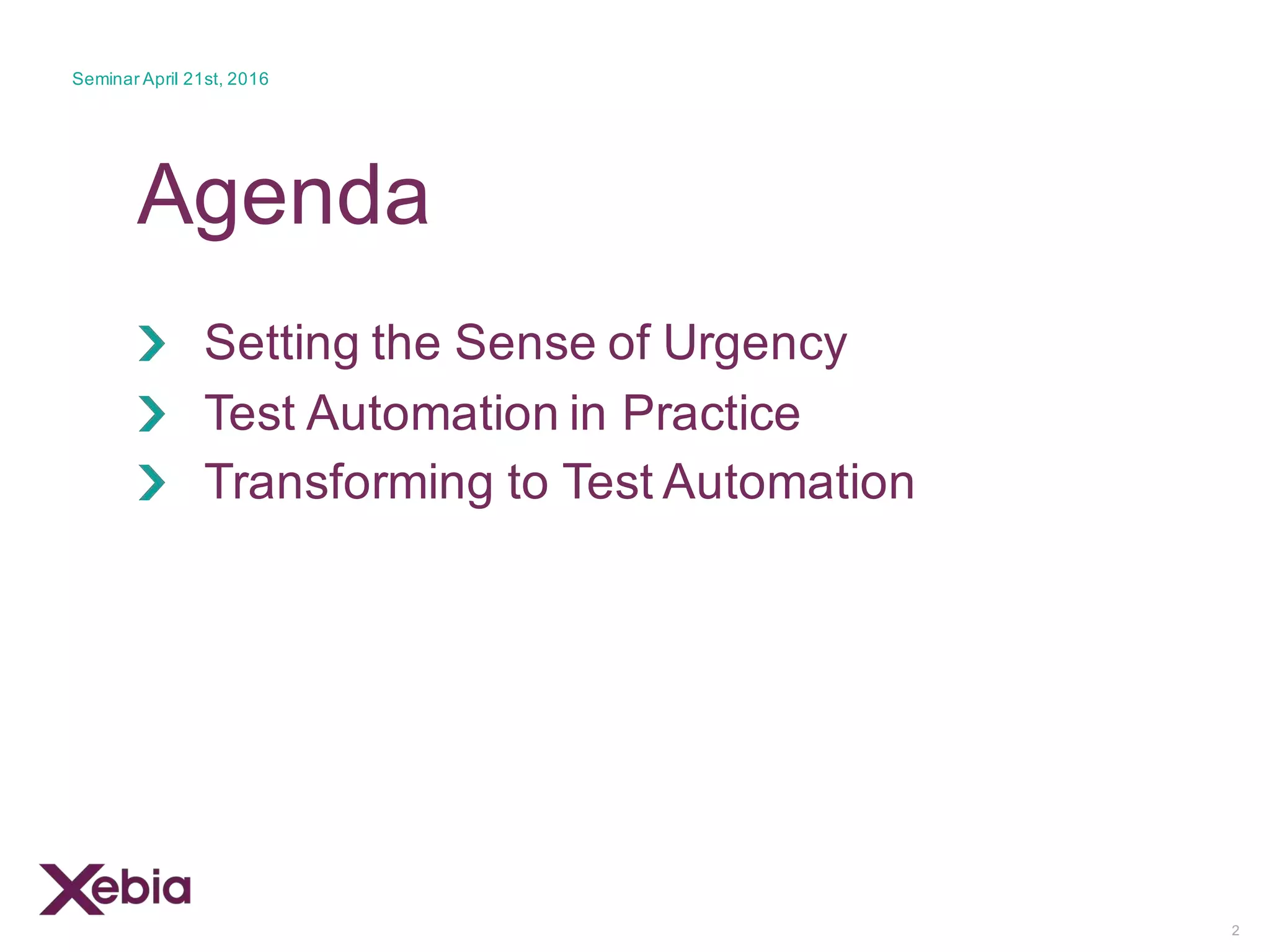 Seminar April 21st, 2016

Agenda

Setting the Sense of Urgency
Test Automation in Practice
Transforming to Test Automation

Xebia

2